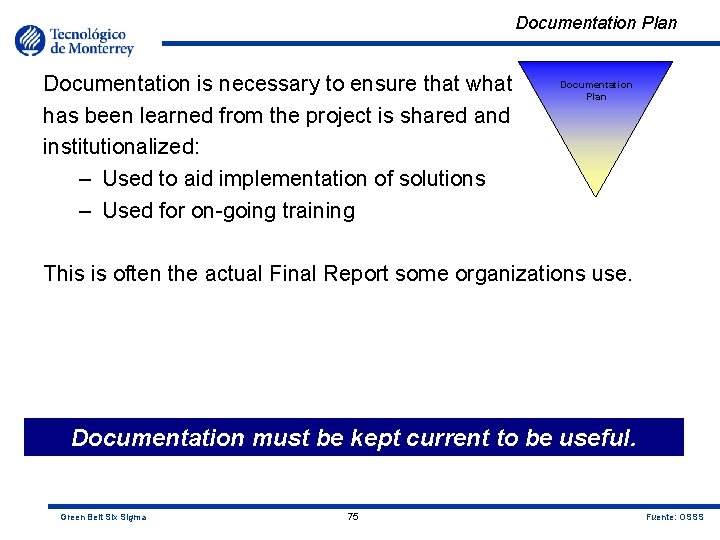 Tecnológico de Monterrey

Documentation Plan

Documentation is necessary to ensure that what has been learned from the project is shared and institutionalized:

– Used to aid implementation of solutions
– Used for on-going training

Documentation Plan

This is often the actual Final Report some organizations use.

Documentation must be kept current to be useful.

Green Belt Six Sigma

75

Fuente: OSSS